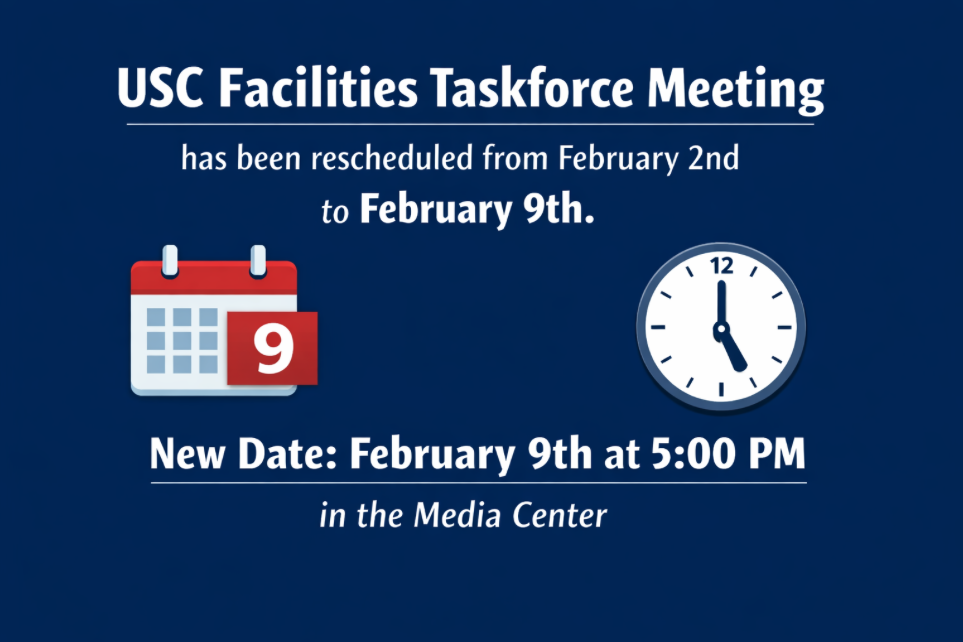 USC Facilities Taskforce Meeting

has been rescheduled from February 2nd to February 9th.

9

12

New Date: February 9th at 5:00 PM

in the Media Center